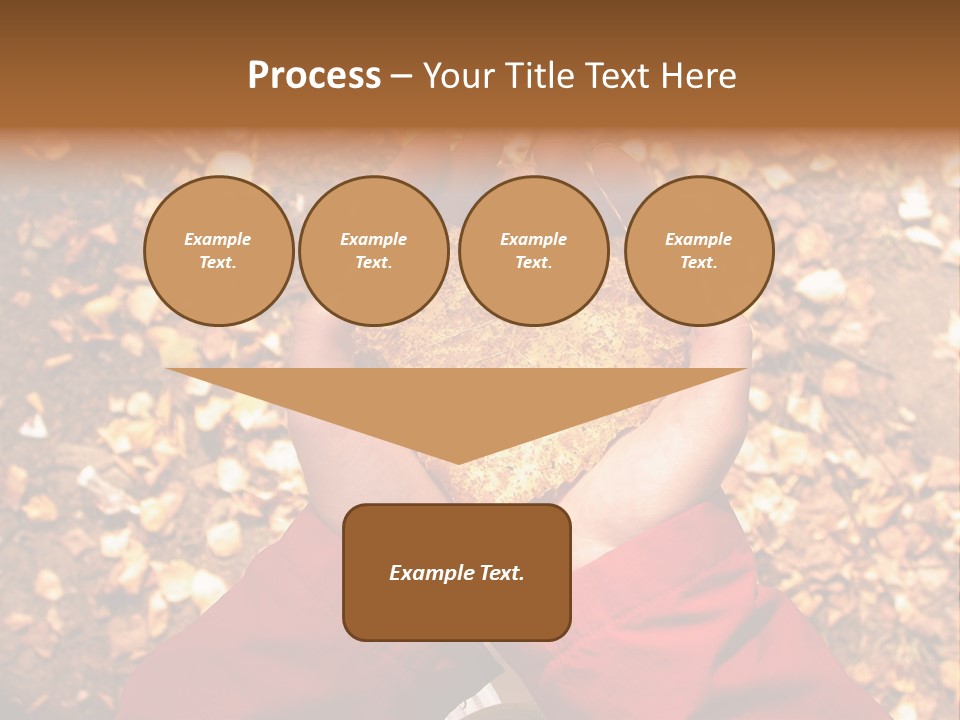 Process – Your Title Text Here

Example Text.

Example Text.

Example Text.

Example Text.

Example Text.